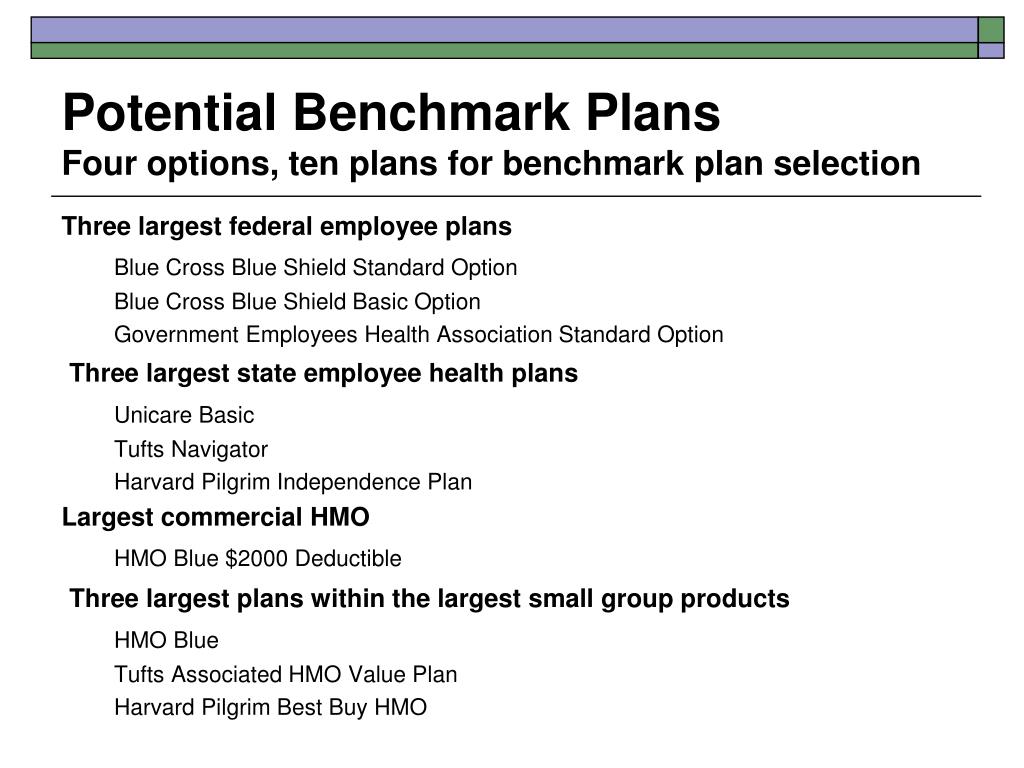 Potential Benchmark Plans
Four options, ten plans for benchmark plan selection

Three largest federal employee plans

Blue Cross Blue Shield Standard Option

Blue Cross Blue Shield Basic Option

Government Employees Health Association Standard Option

Three largest state employee health plans

Unicare Basic

Tufts Navigator

Harvard Pilgrim Independence Plan

Largest commercial HMO

HMO Blue \$2000 Deductible

Three largest plans within the largest small group products

HMO Blue

Tufts Associated HMO Value Plan

Harvard Pilgrim Best Buy HMO